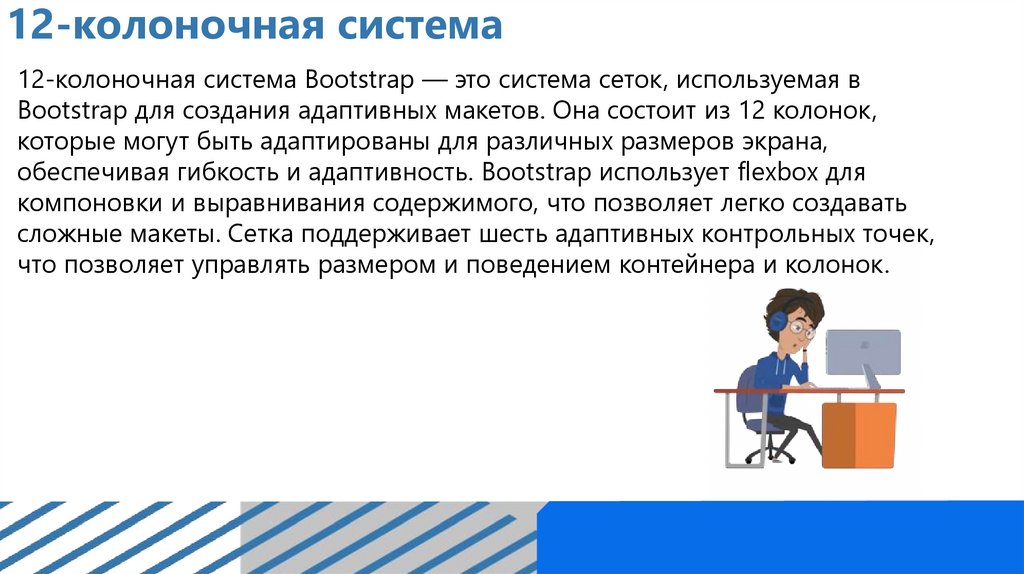 12-колоночная система

12-колоночная система Bootstrap — это система сеток, используемая в Bootstrap для создания адаптивных макетов. Она состоит из 12 колонок, которые могут быть адаптированы для различных размеров экрана, обеспечивая гибкость и адаптивность. Bootstrap использует flexbox для компоновки и выравнивания содержимого, что позволяет легко создавать сложные макеты. Сетка поддерживает шесть адаптивных контрольных точек, что позволяет управлять размером и поведением контейнера и колонок.